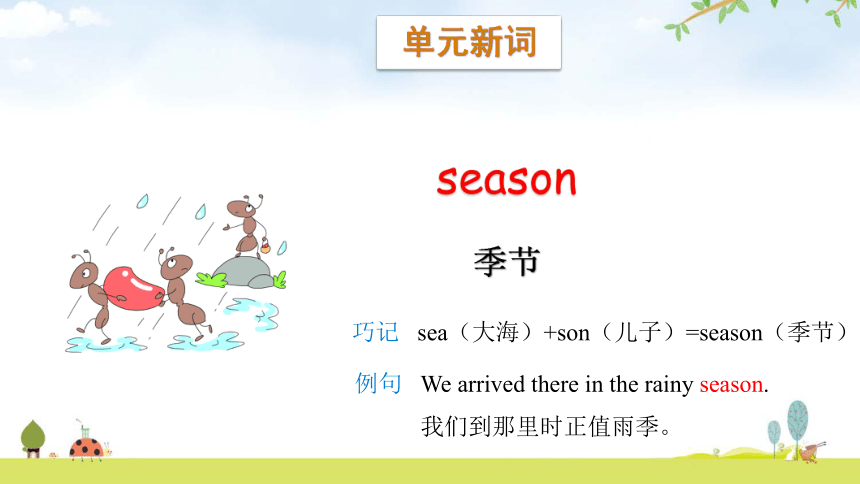 单元新词

season

季节

巧记 sea（大海）+son（儿子）=season（季节）

例句 We arrived there in the rainy season.
我们到那里时正值雨季。